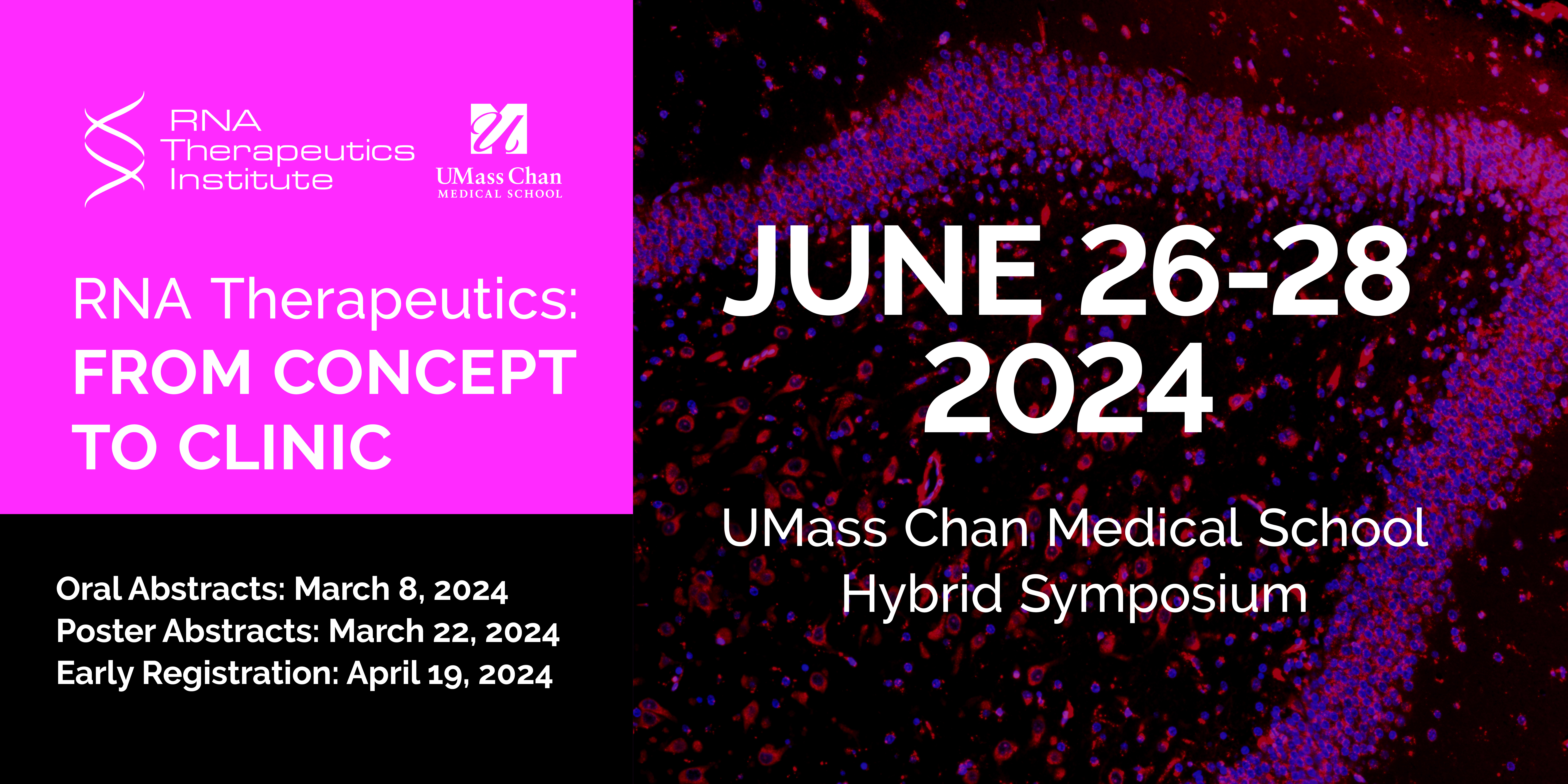 RNA Therapeutics Institute

UMass Chan MEDICAL SCHOOL

RNA Therapeutics: FROM CONCEPT TO CLINIC

Oral Abstracts: March 8, 2024
Poster Abstracts: March 22, 2024
Early Registration: April 19, 2024

JUNE 26-28 2024

UMass Chan Medical School Hybrid Symposium